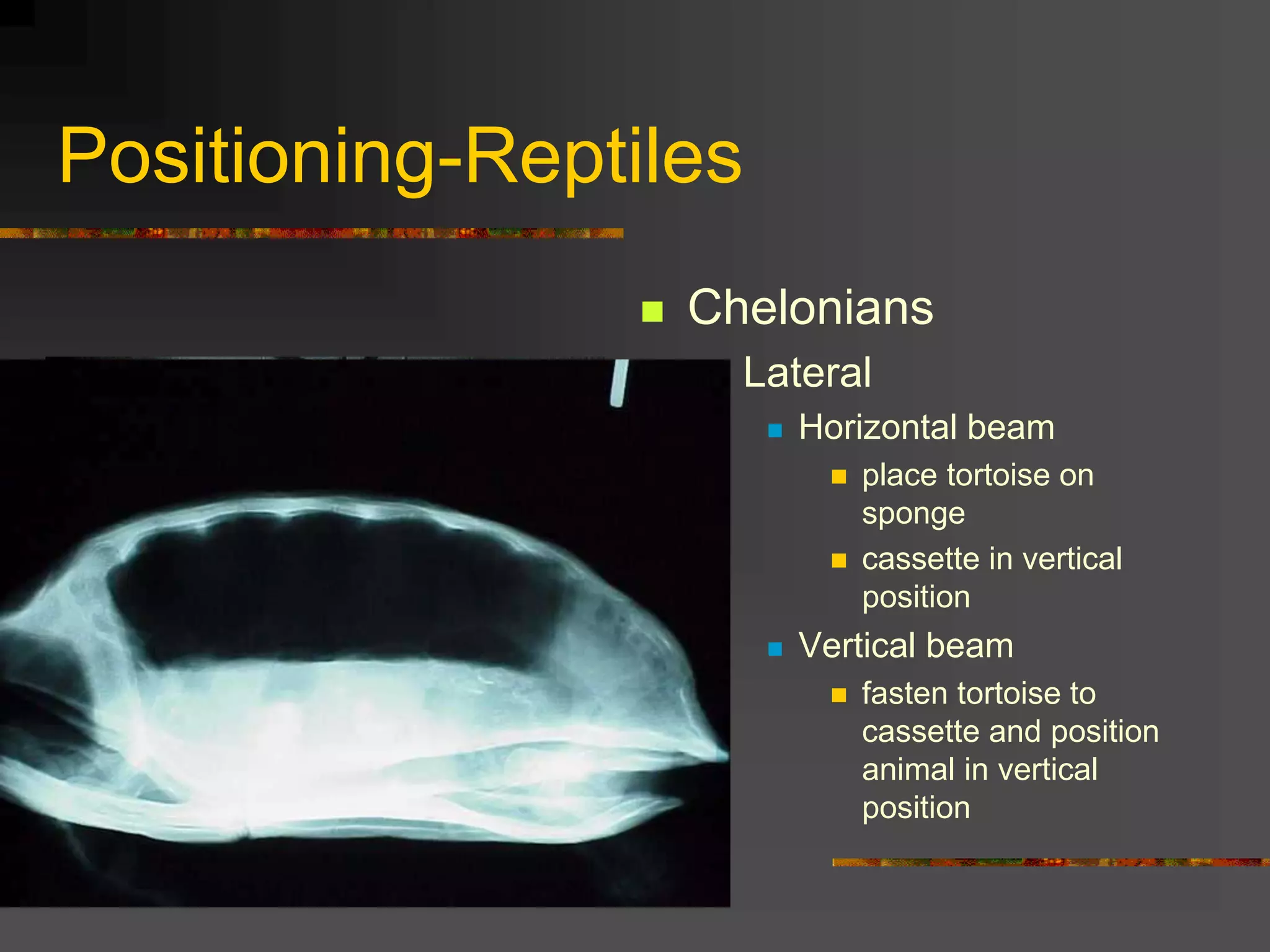 Positioning-Reptiles

Chelonians

Lateral

Horizontal beam

place tortoise on sponge

cassette in vertical position

Vertical beam

fasten tortoise to cassette and position animal in vertical position